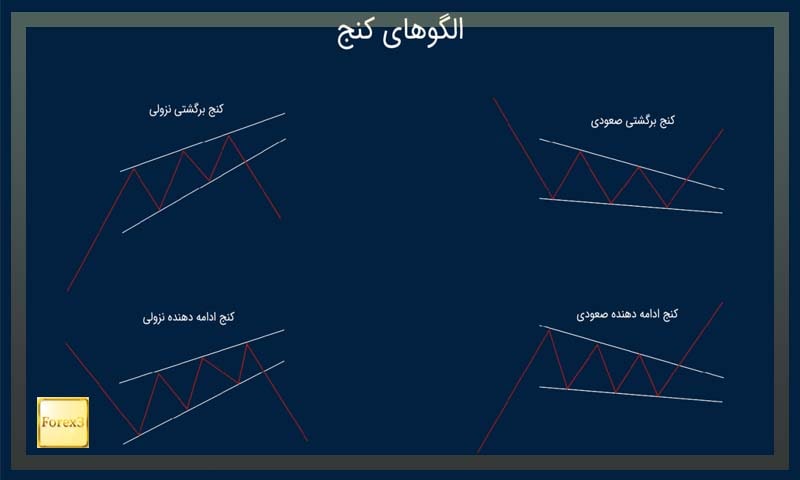 الگوهای کنج

کنج برگشتی صعودی

کنج برگشتی نزولی

کنج ادامه دهنده صعودی

کنج ادامه دهنده نزولی

Forex3